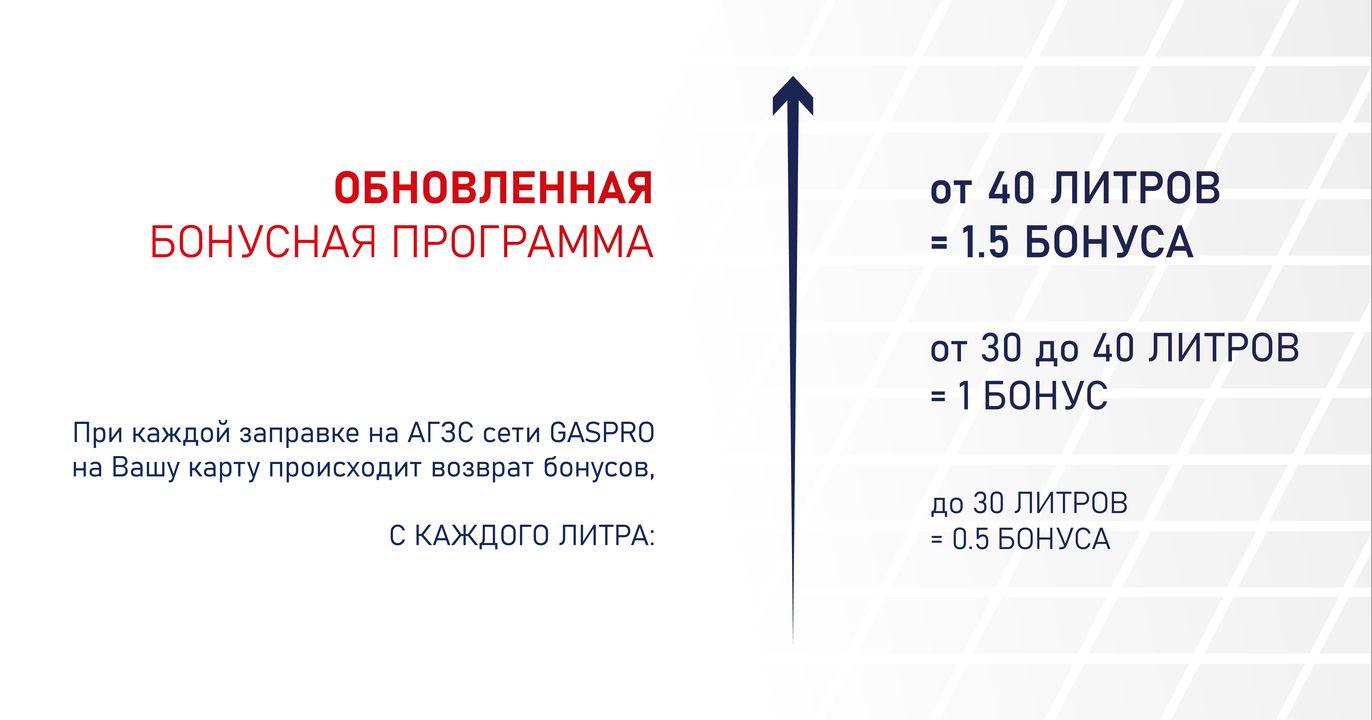 ОБНОВЛЕННАЯ
БОНУСНАЯ ПРОГРАММА

При каждой заправке на АГЗС сети GASPRO на Вашу карту происходит возврат бонусов,

С КАЖДОГО ЛИТРА:

от 40 ЛИТРОВ
= 1.5 БОНУСА

от 30 до 40 ЛИТРОВ
= 1 БОНУС

до 30 ЛИТРОВ
= 0.5 БОНУСА